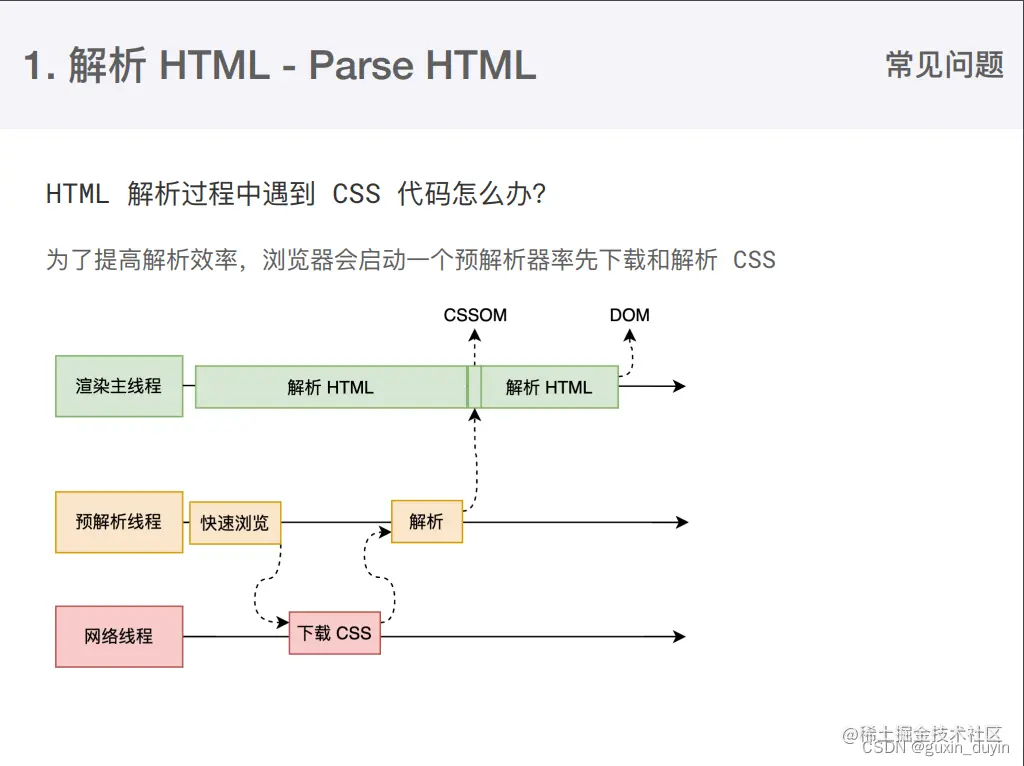 1. 解析 HTML - Parse HTML

常见问题

HTML 解析过程中遇到 CSS 代码怎么办?

为了提高解析效率，浏览器会启动一个预解析器率先下载和解析 CSS

CSSOM

DOM

渲染主线程

解析 HTML

解析 HTML

预解析线程

快速浏览

解析

网络线程

下载 CSS

@稀土掘金技术社区
CSDN @guxin_duyin